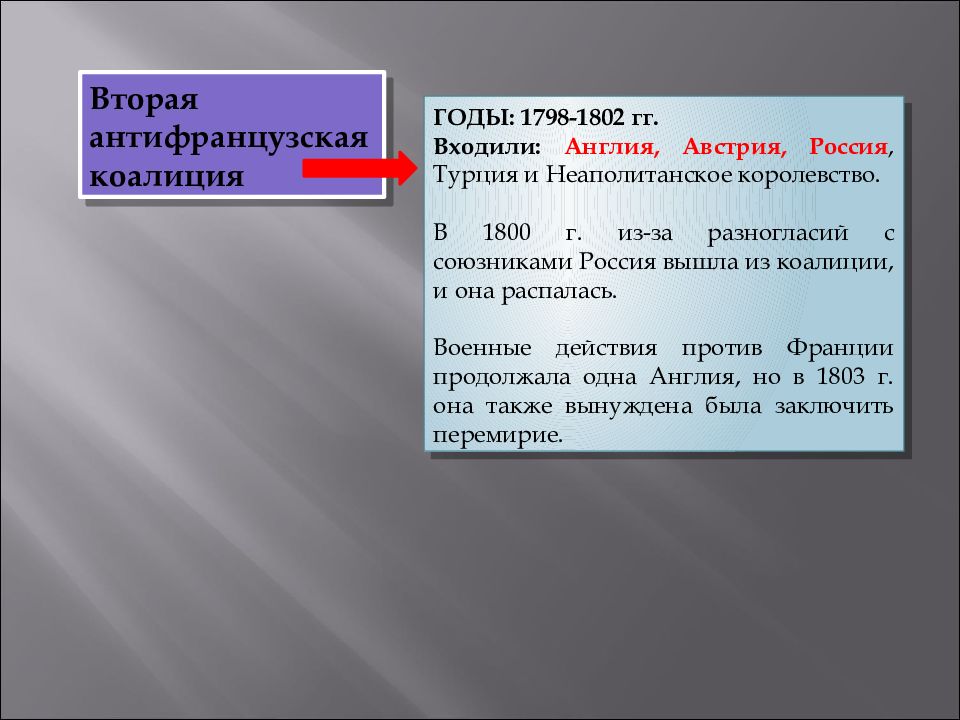 Вторая антифранцузская коалиция

ГОДЫ: 1798-1802 гг.
Входили: Англия, Австрия, Россия, Турция и Неаполитанское королевство.

В 1800 г. из-за разногласий с союзниками Россия вышла из коалиции, и она распалась.

Военные действия против Франции продолжала одна Англия, но в 1803 г. она также вынуждена была заключить перемирие.